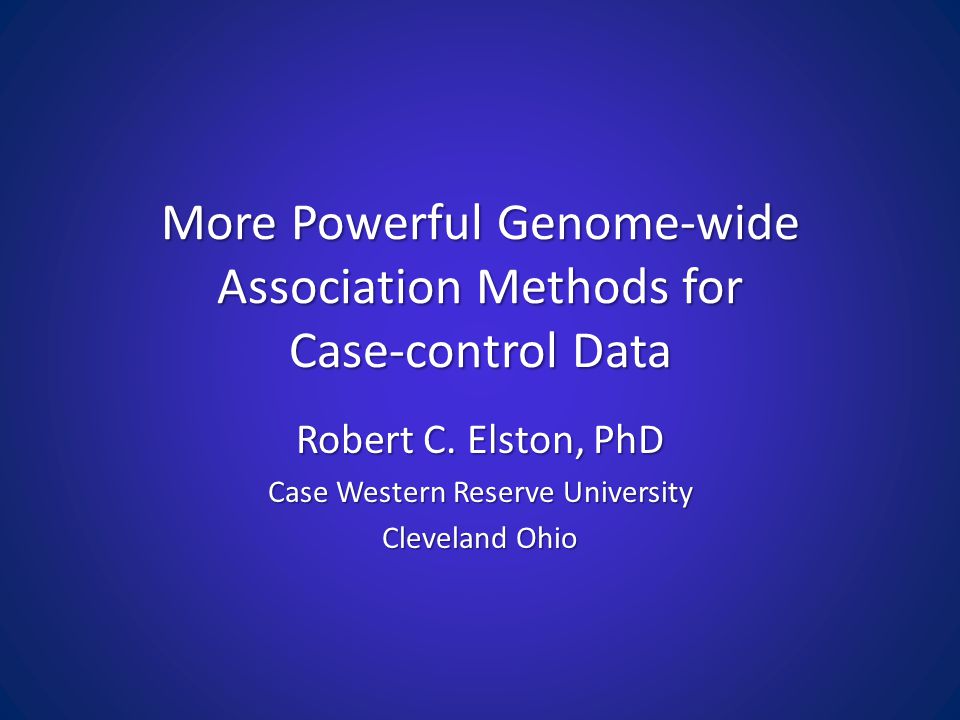 More Powerful Genome-wide Association Methods for Case-control Data

Robert C. Elston, PhD

Case Western Reserve University

Cleveland Ohio